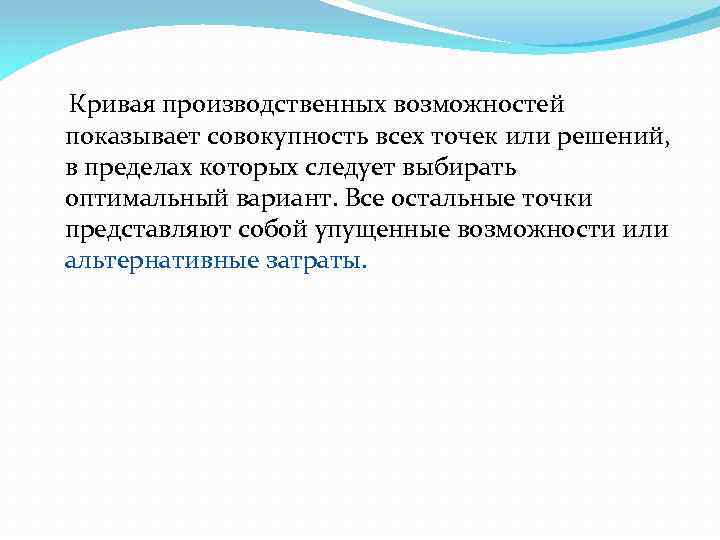 Кривая производственных возможностей показывает совокупность всех точек или решений, в пределах которых следует выбирать оптимальный вариант. Все остальные точки представляют собой упущенные возможности или альтернативные затраты.